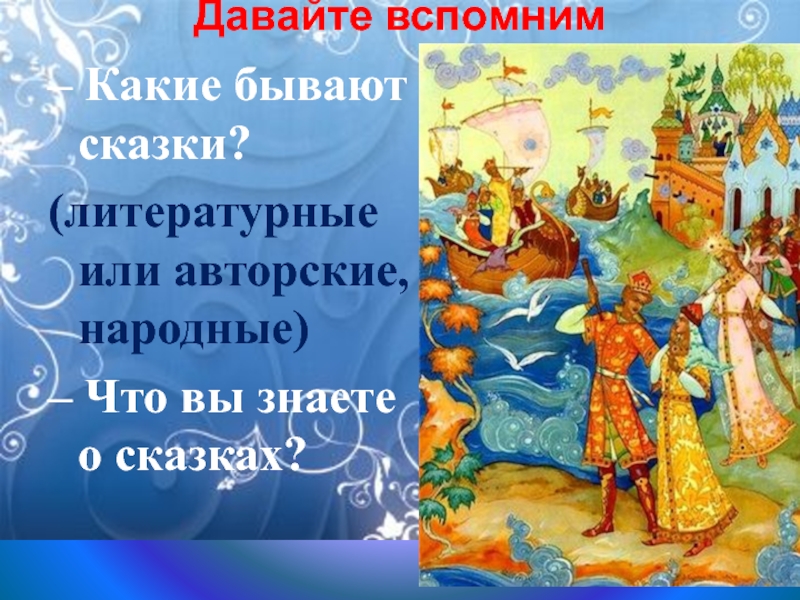 Давайте вспомним

– Какие бывают сказки?

(литературные или авторские, народные)

– Что вы знаете о сказках?